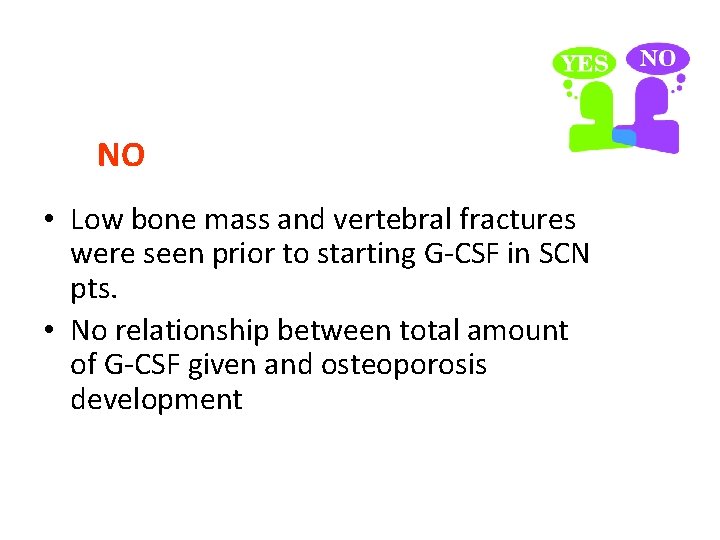 YES NO

NO

• Low bone mass and vertebral fractures were seen prior to starting G-CSF in SCN pts.
• No relationship between total amount of G-CSF given and osteoporosis development